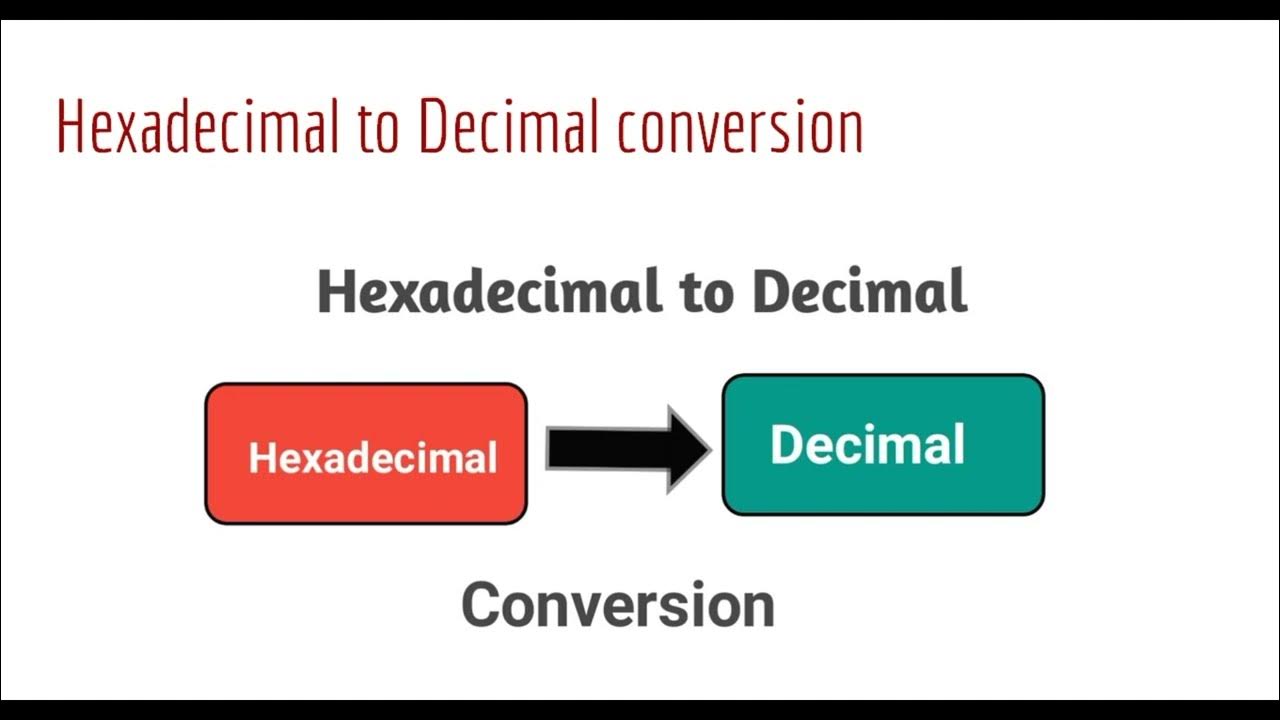 Hexadecimal to Decimal conversion

Hexadecimal to Decimal

Hexadecimal

Decimal

Conversion